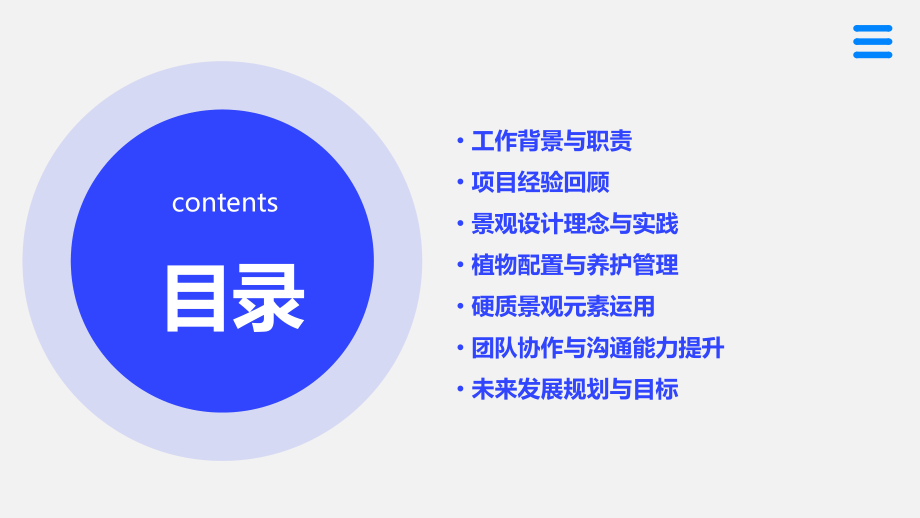 contents

目录

• 工作背景与职责
• 项目经验回顾
• 景观设计理念与实践
• 植物配置与养护管理
• 硬质景观元素运用
• 团队协作与沟通能力提升
• 未来发展规划与目标